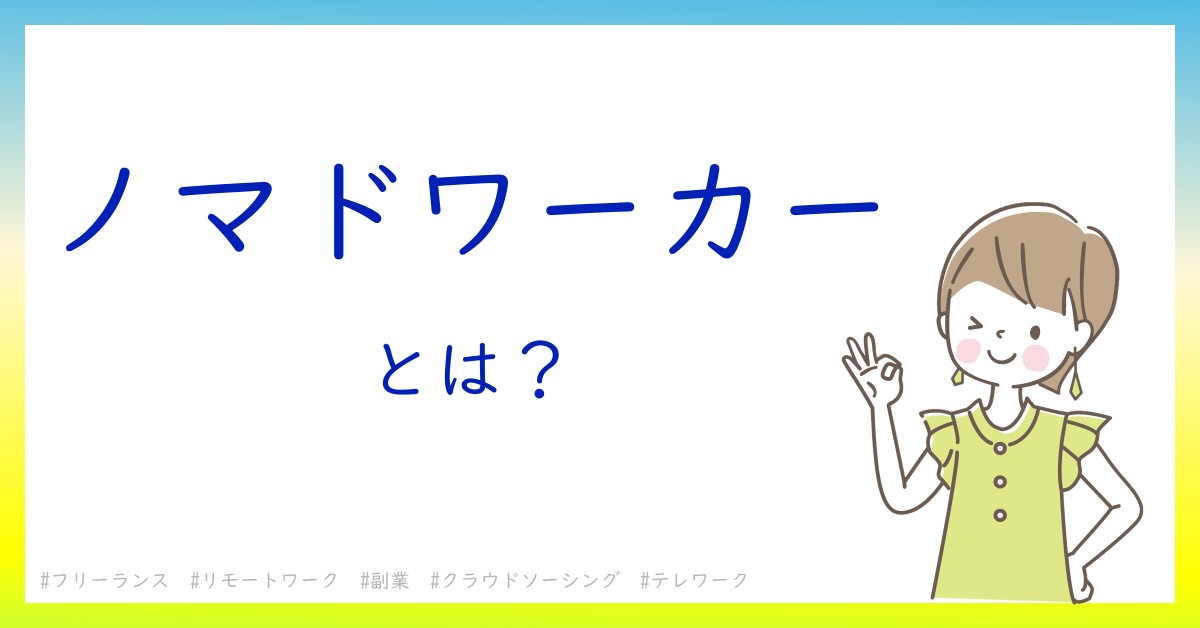 ノマドワーカー

とは？

#フリーランス　#リモートワーク　#副業　#クラウドソーシング　#テレワーク